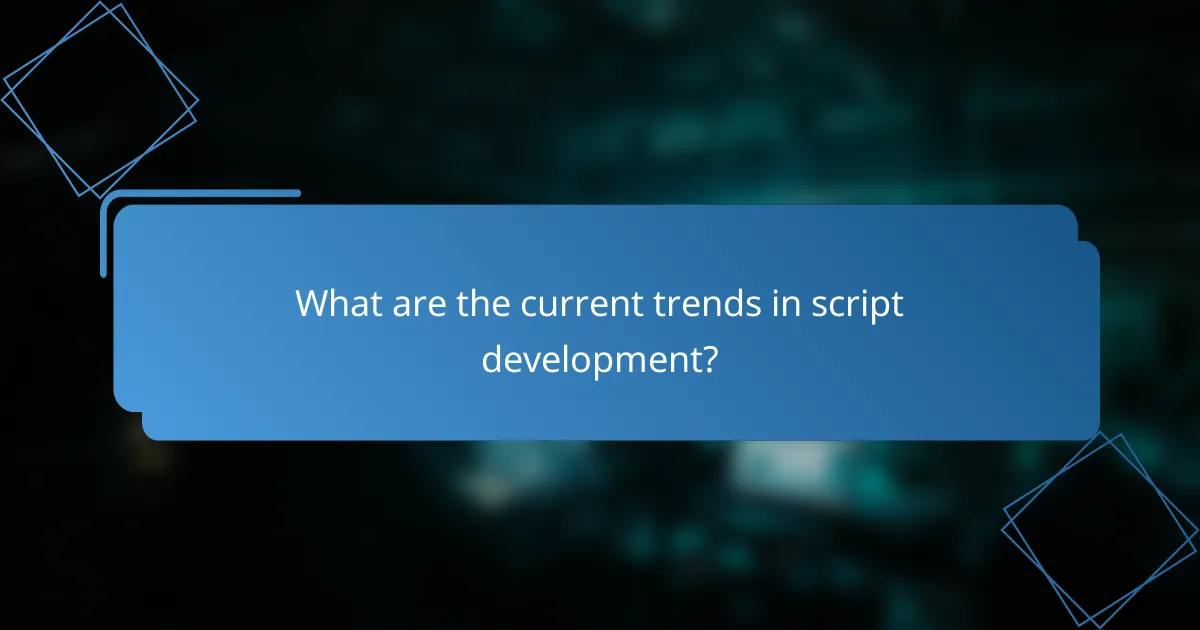 What are the current trends in script development?